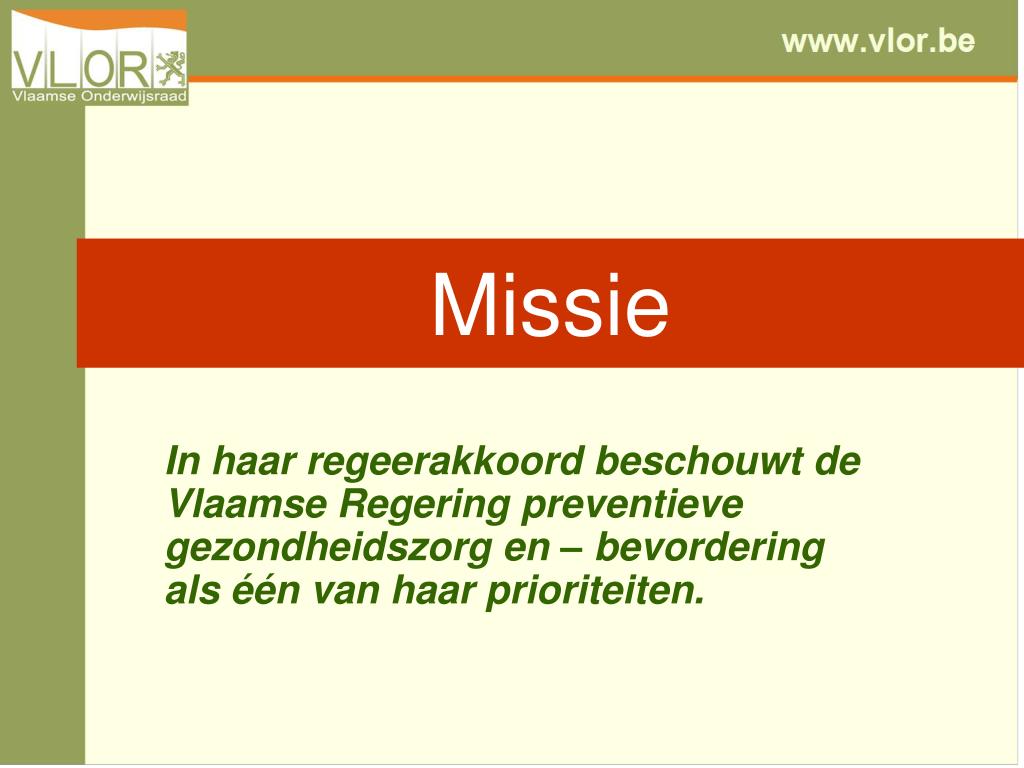 VLOR
Vlaamse Onderwijsraad

www.vlor.be

Missie

In haar regeerakkoord beschouwt de Vlaamse Regering preventieve gezondheidszorg en – bevordering als één van haar prioriteiten.